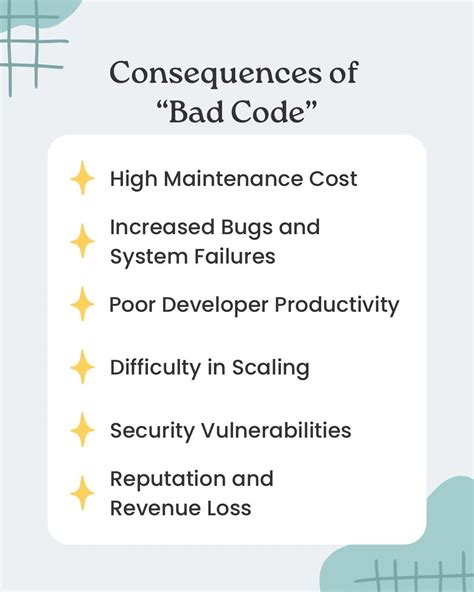 Consequences of
"Bad Code"

High Maintenance Cost

Increased Bugs and System Failures

Poor Developer Productivity

Difficulty in Scaling

Security Vulnerabilities

Reputation and Revenue Loss